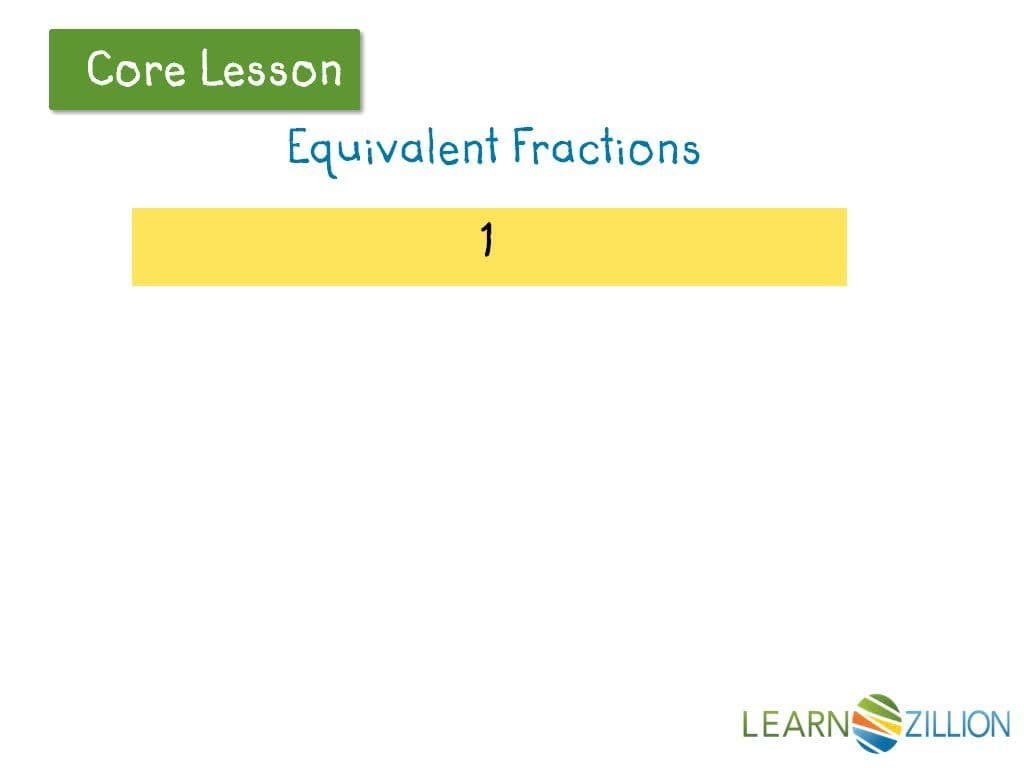 Core Lesson

Equivalent Fractions

1

LEARNZILLION